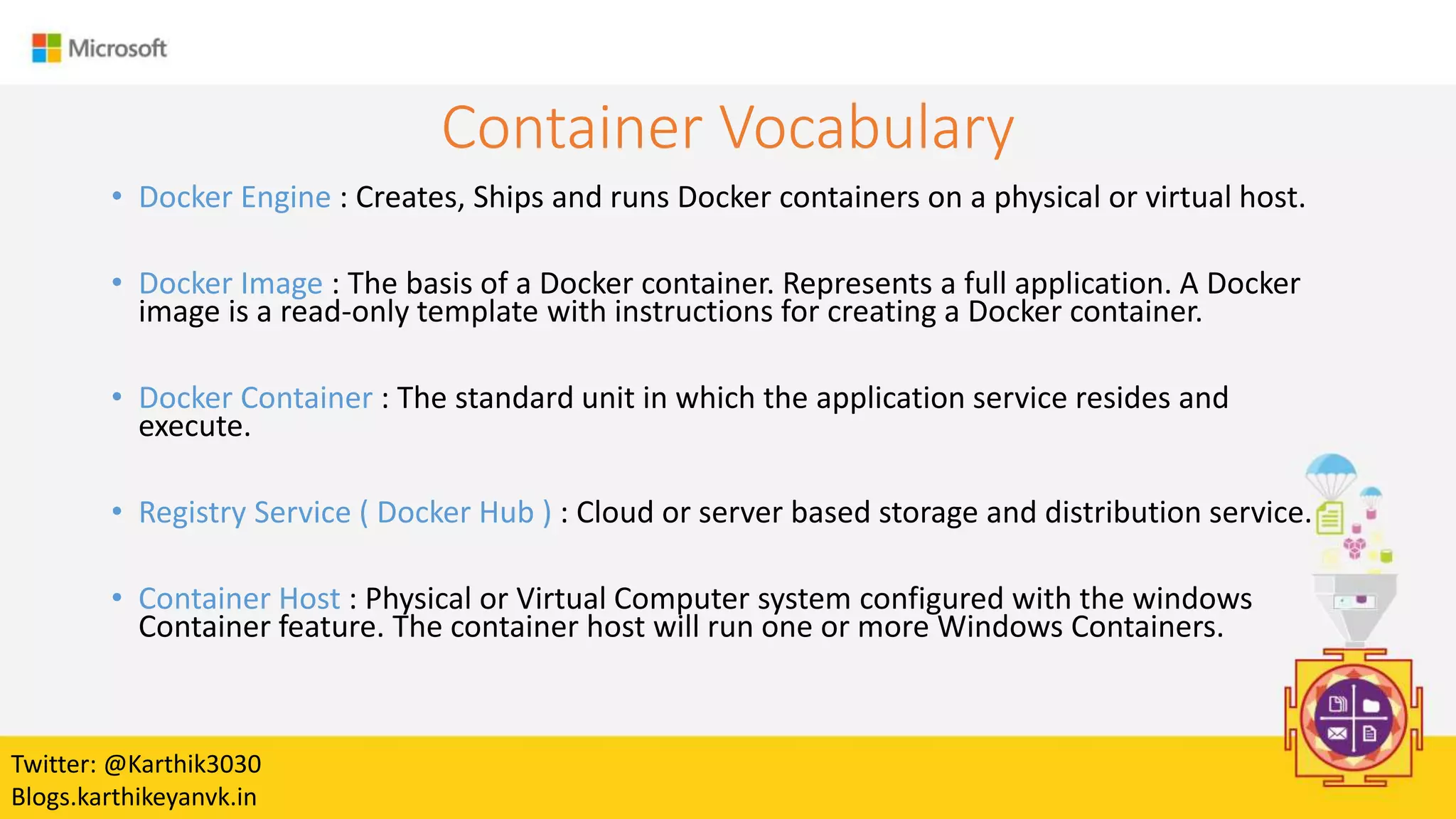 Microsoft

Container Vocabulary

• Docker Engine : Creates, Ships and runs Docker containers on a physical or virtual host.

• Docker Image : The basis of a Docker container. Represents a full application. A Docker image is a read-only template with instructions for creating a Docker container.

• Docker Container : The standard unit in which the application service resides and execute.

• Registry Service ( Docker Hub ) : Cloud or server based storage and distribution service.

• Container Host : Physical or Virtual Computer system configured with the windows Container feature. The container host will run one or more Windows Containers.

Twitter: @Karthik3030
Blogs.karthikeyanvk.in